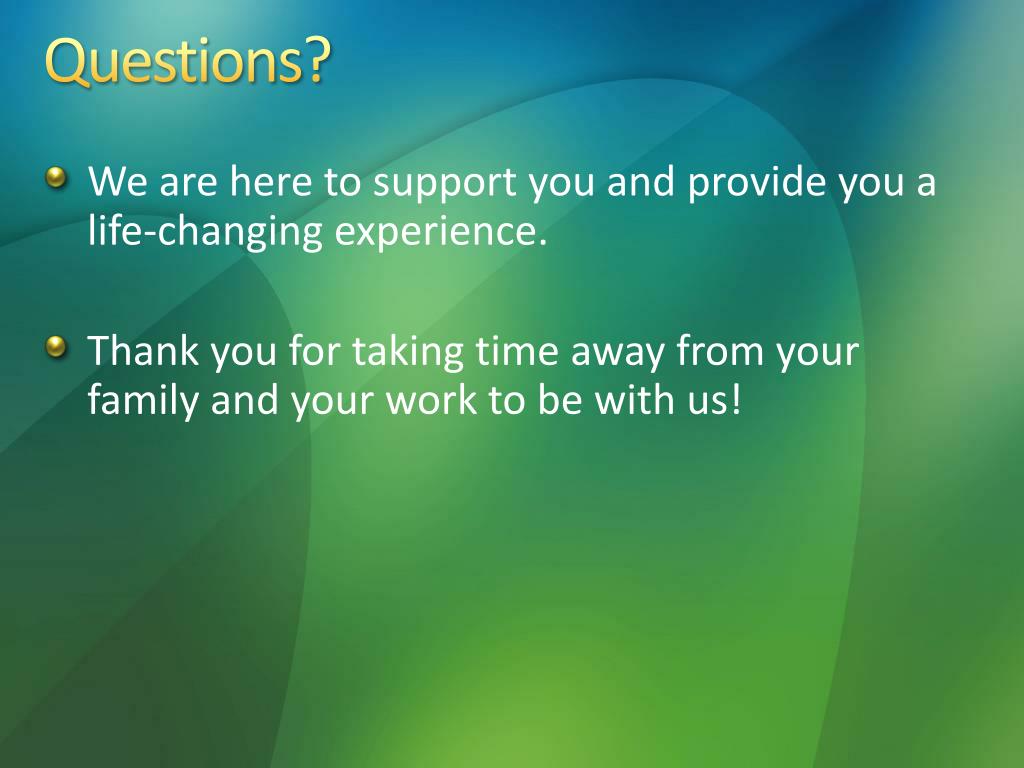 Questions?

We are here to support you and provide you a life-changing experience.

Thank you for taking time away from your family and your work to be with us!